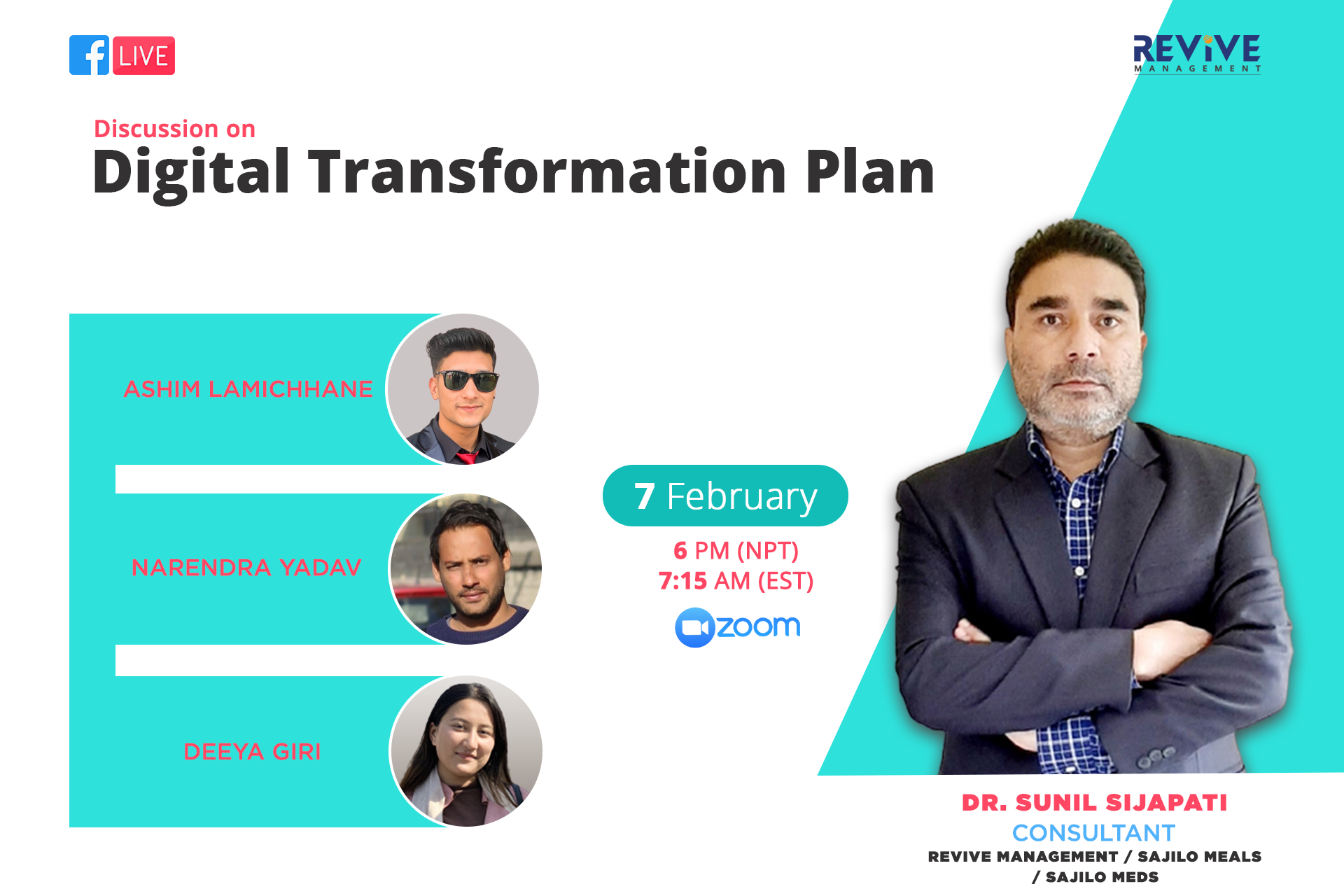 f LIVE

REVIVE
MANAGEMENT

Discussion on
Digital Transformation Plan

ASHIM LAMICHHANE

NARENDRA YADAV

DEEYA GIRI

7 February
6 PM (NPT)
7:15 AM (EST)
zoom

DR. SUNIL SIJAPATI
CONSULTANT
REVIVE MANAGEMENT / SAJILO MEALS / SAJILO MEDS